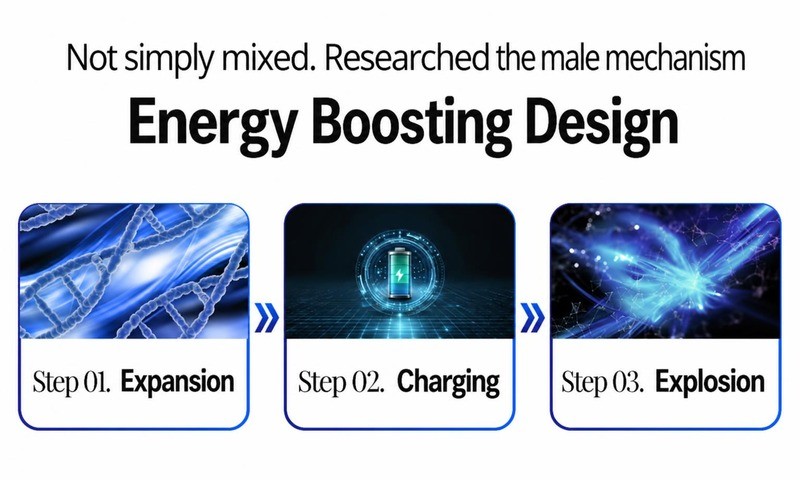 Not simply mixed. Researched the male mechanism

Energy Boosting Design

Step 01. Expansion

Step 02. Charging

Step 03. Explosion